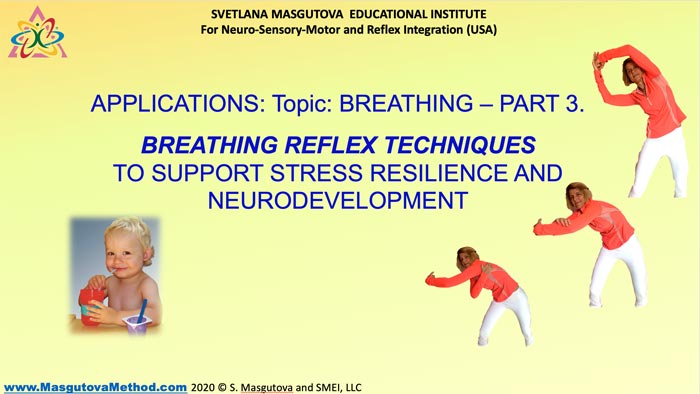 SVETLANA MASGUTOVA EDUCATIONAL INSTITUTE
For Neuro-Sensory-Motor and Reflex Integration (USA)

APPLICATIONS: Topic: BREATHING – PART 3.

BREATHING REFLEX TECHNIQUES
TO SUPPORT STRESS RESILIENCE AND NEURODEVELOPMENT

www.MasgutovaMethod.com 2020 © S. Masgutova and SMEI, LLC